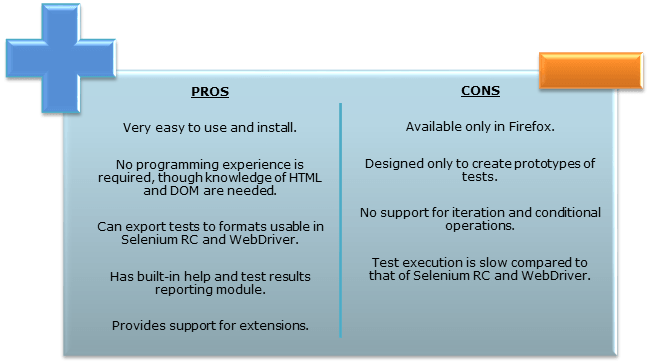 PROS

Very easy to use and install.

No programming experience is required, though knowledge of HTML and DOM are needed.

Can export tests to formats usable in Selenium RC and WebDriver.

Has built-in help and test results reporting module.

Provides support for extensions.

CONS

Available only in Firefox.

Designed only to create prototypes of tests.

No support for iteration and conditional operations.

Test execution is slow compared to that of Selenium RC and WebDriver.